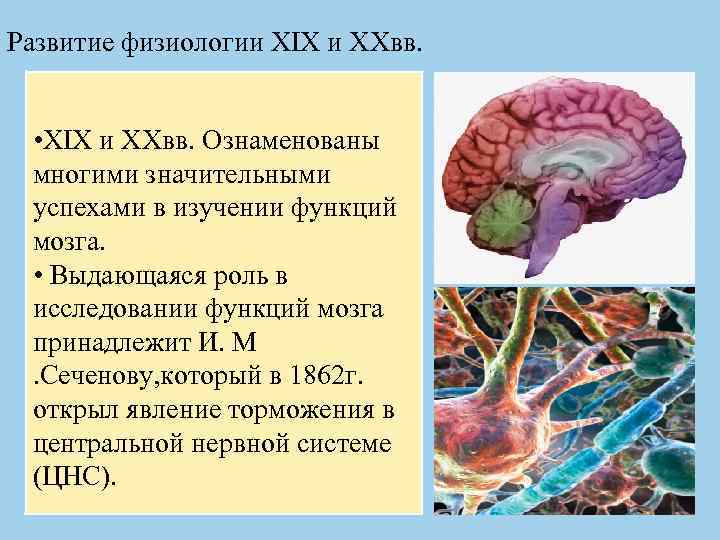 Развитие физиологии XIX и XXвв.

•XIX и XXвв. Ознаменованы многими значительными успехами в изучении функций мозга.
• Выдающаяся роль в исследовании функций мозга принадлежит И. М .Сеченову,который в 1862г. открыл явление торможения в центральной нервной системе (ЦНС).